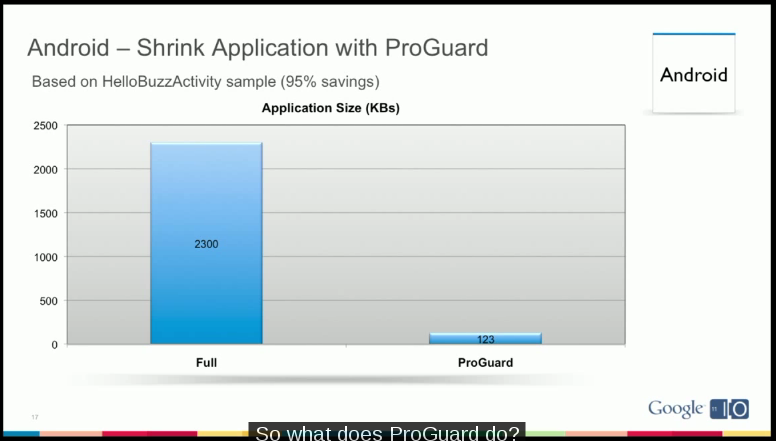 Android – Shrink Application with ProGuard

Based on HelloBuzzActivity sample (95% savings)

Android

Application Size (KBs)

2500
2000
1500
1000
500
0

2300

123

Full

ProGuard

17

Google 11 IO

So what does ProGuard do?